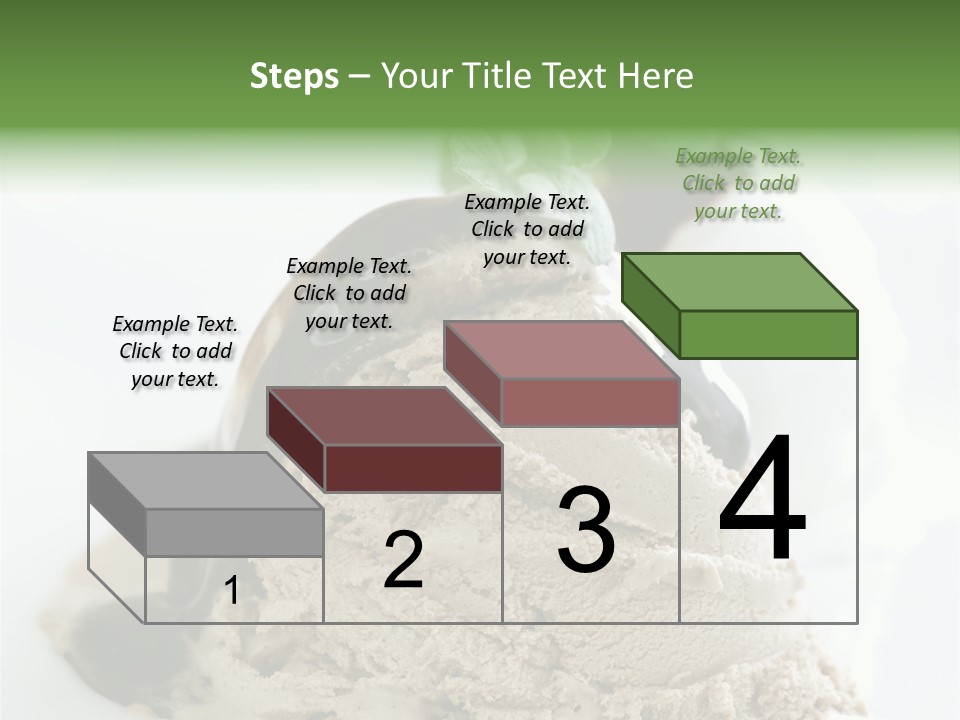 Steps – Your Title Text Here

Example Text. Click to add your text.

Example Text. Click to add your text.

Example Text. Click to add your text.

Example Text. Click to add your text.

1

2

3

4